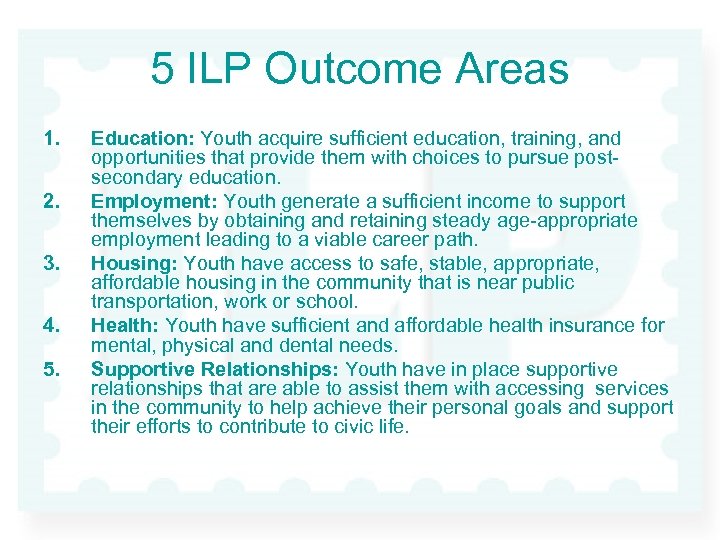 5 ILP Outcome Areas

1. Education: Youth acquire sufficient education, training, and opportunities that provide them with choices to pursue post-secondary education.
2. Employment: Youth generate a sufficient income to support themselves by obtaining and retaining steady age-appropriate employment leading to a viable career path.
3. Housing: Youth have access to safe, stable, appropriate, affordable housing in the community that is near public transportation, work or school.
4. Health: Youth have sufficient and affordable health insurance for mental, physical and dental needs.
5. Supportive Relationships: Youth have in place supportive relationships that are able to assist them with accessing services in the community to help achieve their personal goals and support their efforts to contribute to civic life.